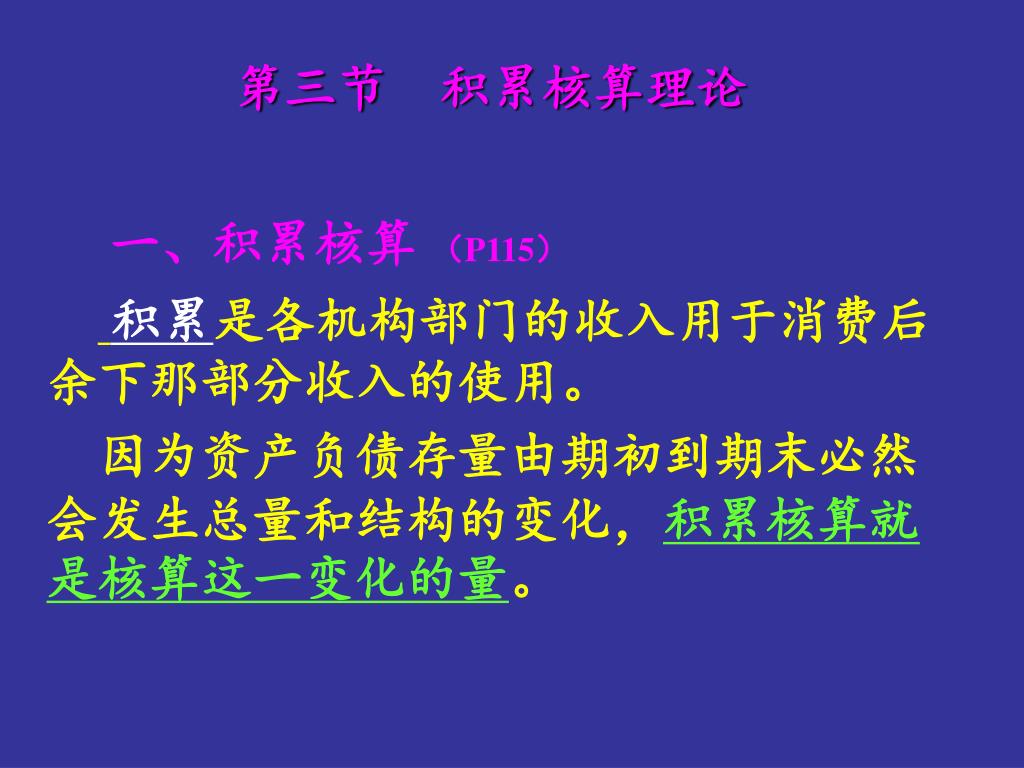 第三节　积累核算理论

一、积累核算（P115）

积累是各机构部门的收入用于消费后余下那部分收入的使用。

因为资产负债存量由期初到期末必然会发生总量和结构的变化，积累核算就是核算这一变化的量。